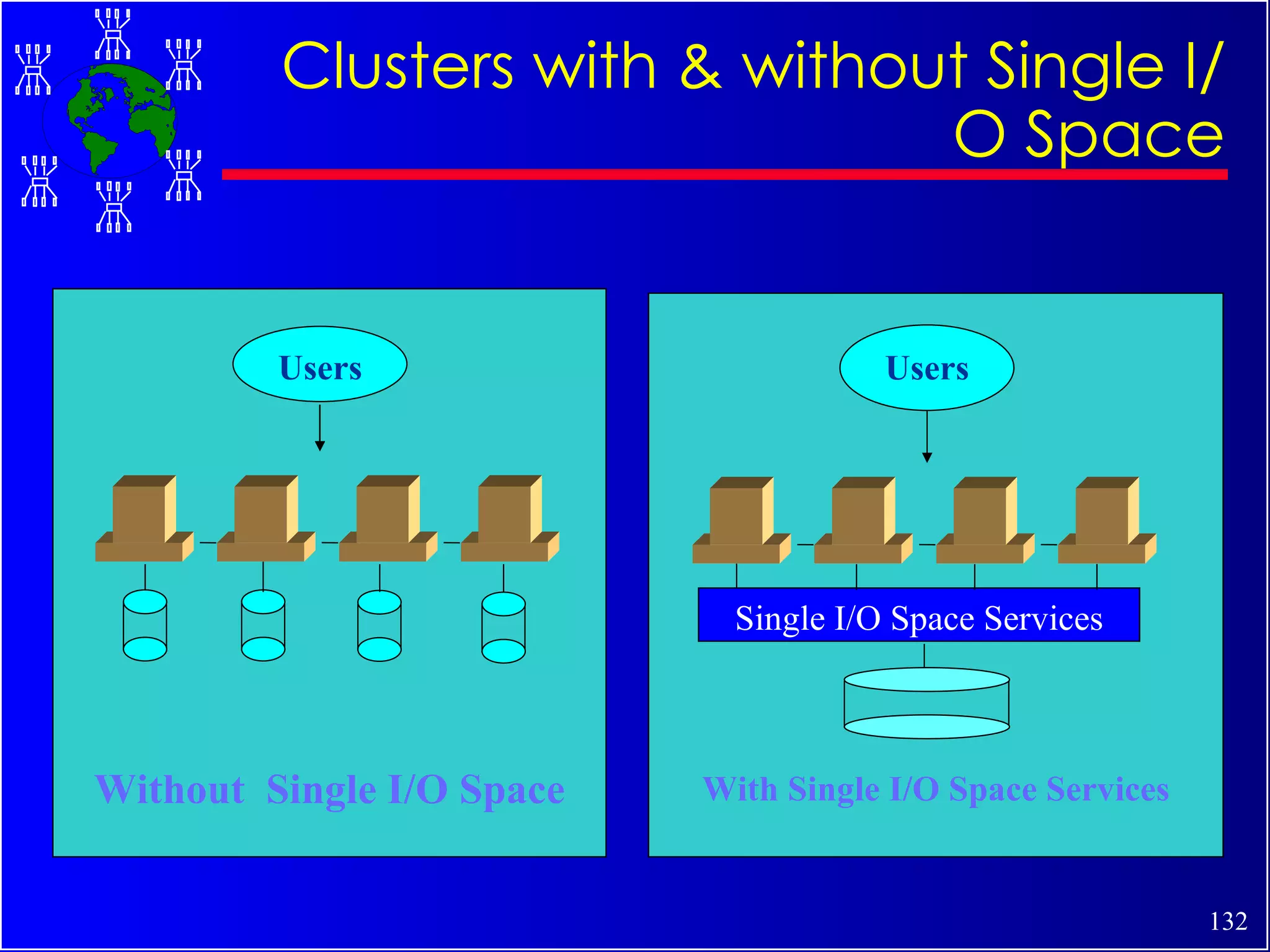 Clusters with & without Single I/O Space

Users

Without Single I/O Space

Users

Single I/O Space Services

With Single I/O Space Services

132